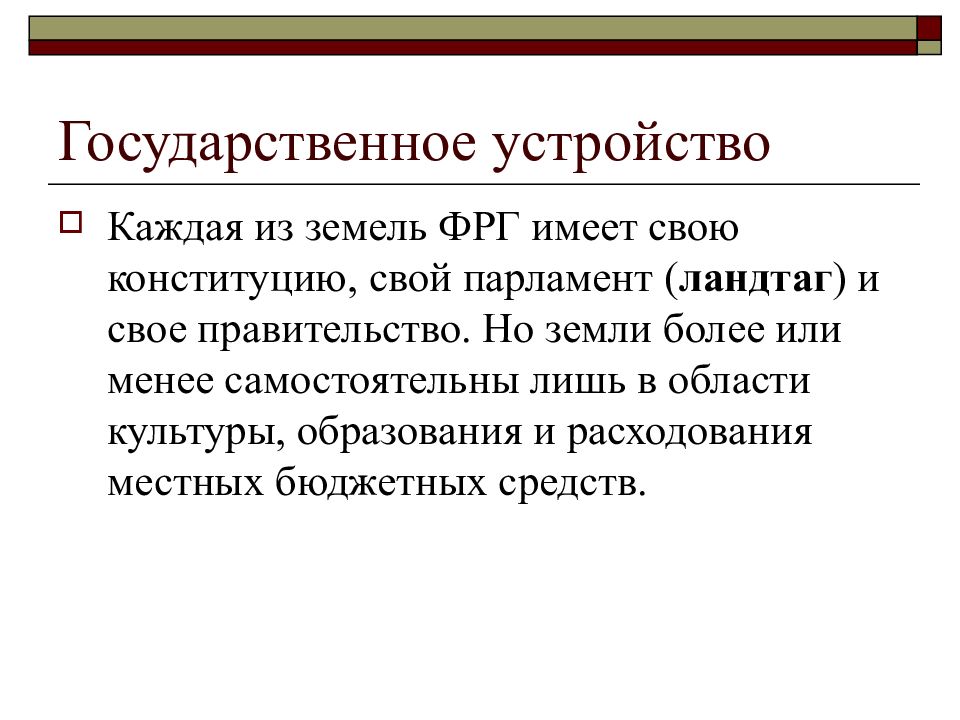 Государственное устройство

Каждая из земель ФРГ имеет свою конституцию, свой парламент (ландтаг) и свое правительство. Но земли более или менее самостоятельны лишь в области культуры, образования и расходования местных бюджетных средств.